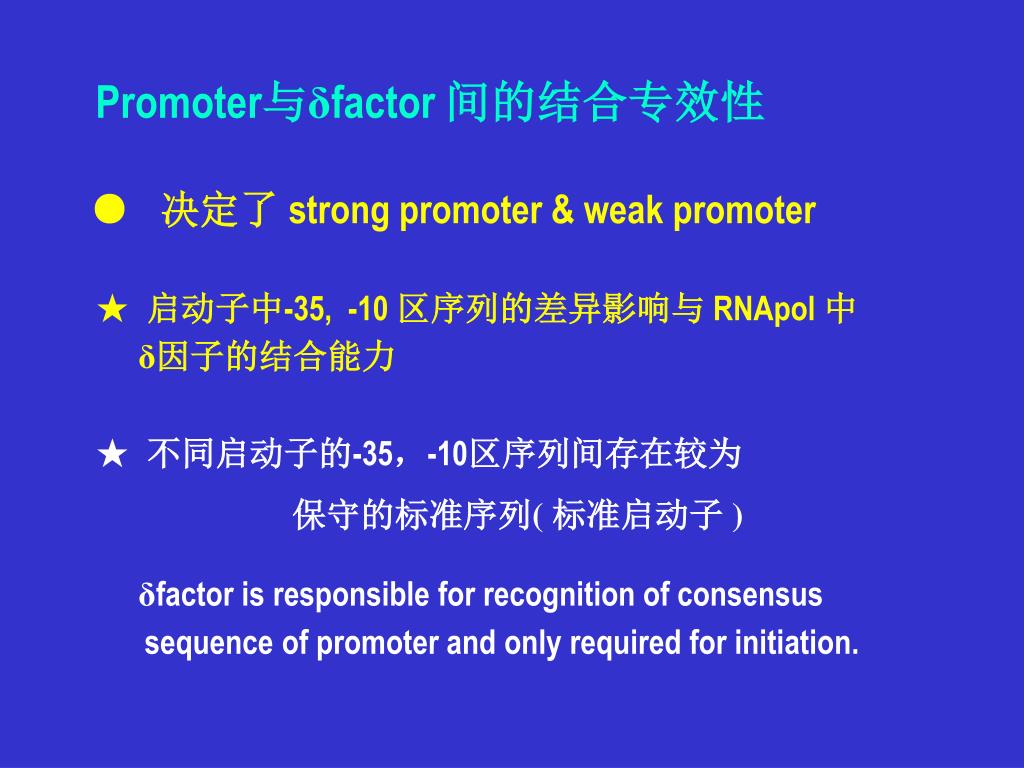 Promoter与δfactor 间的结合专效性

● 决定了 strong promoter & weak promoter

★ 启动子中-35, -10 区序列的差异影响与 RNApol 中 δ因子的结合能力

★ 不同启动子的-35，-10区序列间存在较为保守的标准序列( 标准启动子 )

δfactor is responsible for recognition of consensus sequence of promoter and only required for initiation.